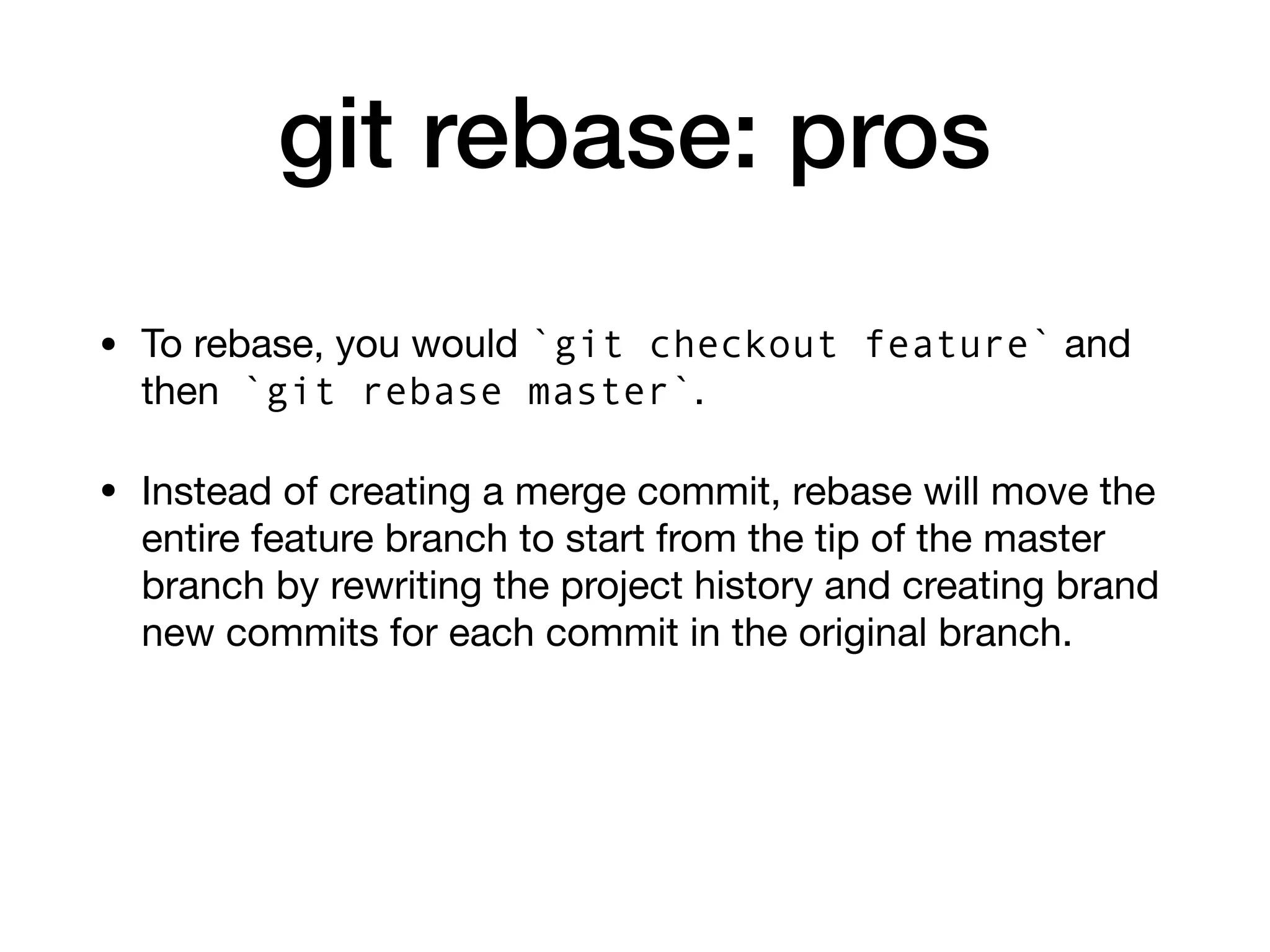 git rebase: pros

• To rebase, you would `git checkout feature` and then `git rebase master`.

• Instead of creating a merge commit, rebase will move the entire feature branch to start from the tip of the master branch by rewriting the project history and creating brand new commits for each commit in the original branch.